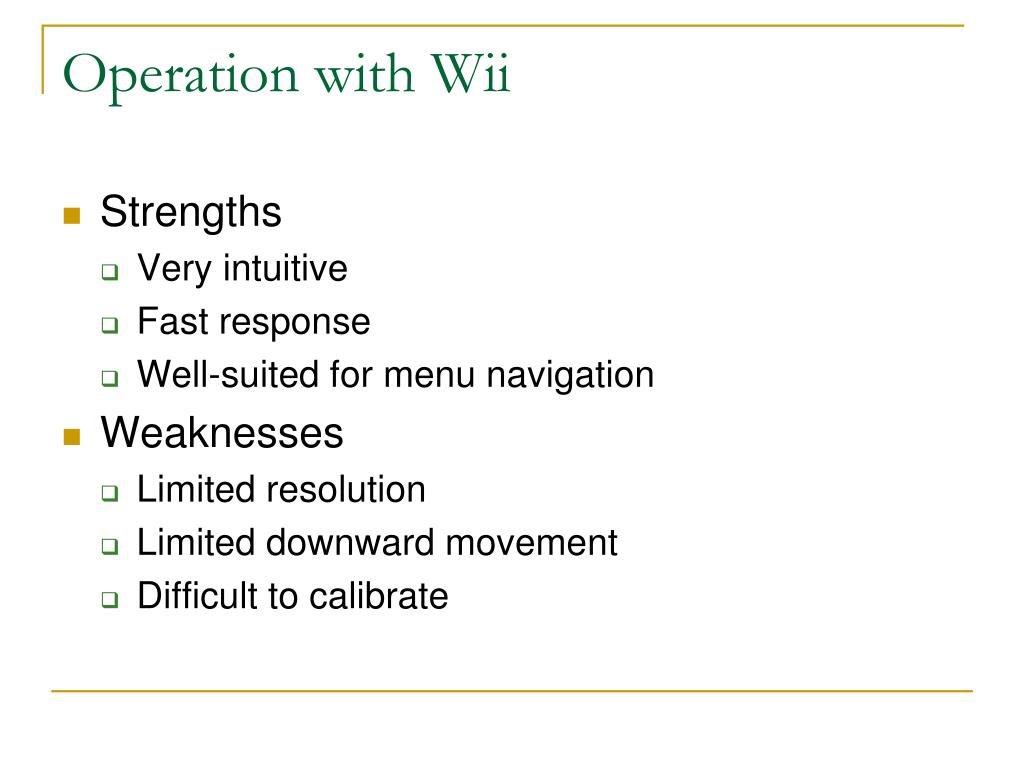 Operation with Wii

Strengths

Very intuitive

Fast response

Well-suited for menu navigation

Weaknesses

Limited resolution

Limited downward movement

Difficult to calibrate